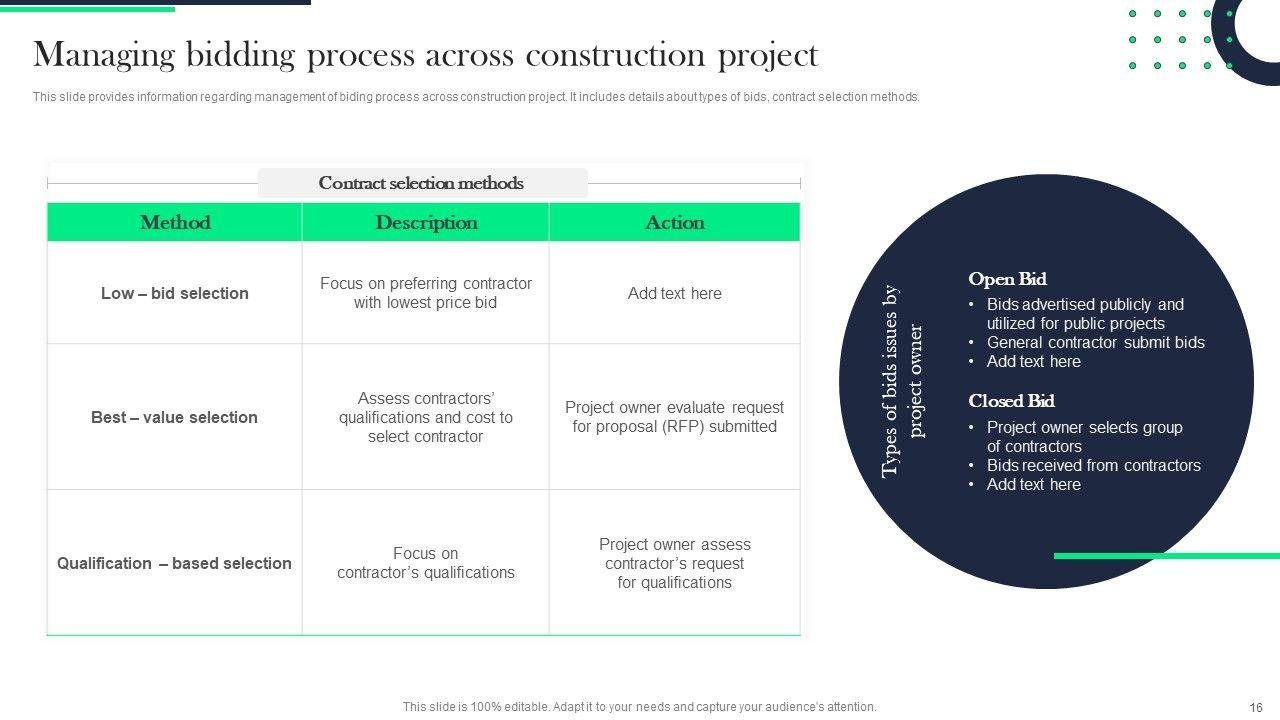 Managing bidding process across construction project

This slide provides information regarding management of biding process across construction project. It includes details about types of bids, contract selection methods.

Contract selection methods

| Method | Description | Action |
|---|---|---|
| Low – bid selection | Focus on preferring contractor with lowest price bid | Add text here |
| Best – value selection | Assess contractors' qualifications and cost to select contractor | Project owner evaluate request for proposal (RFP) submitted |
| Qualification – based selection | Focus on contractor's qualifications | Project owner assess contractor's request for qualifications |

Types of bids issues by project owner

Open Bid
• Bids advertised publicly and utilized for public projects
• General contractor submit bids
• Add text here

Closed Bid
• Project owner selects group of contractors
• Bids received from contractors
• Add text here

This slide is 100% editable. Adapt it to your needs and capture your audience's attention.

16